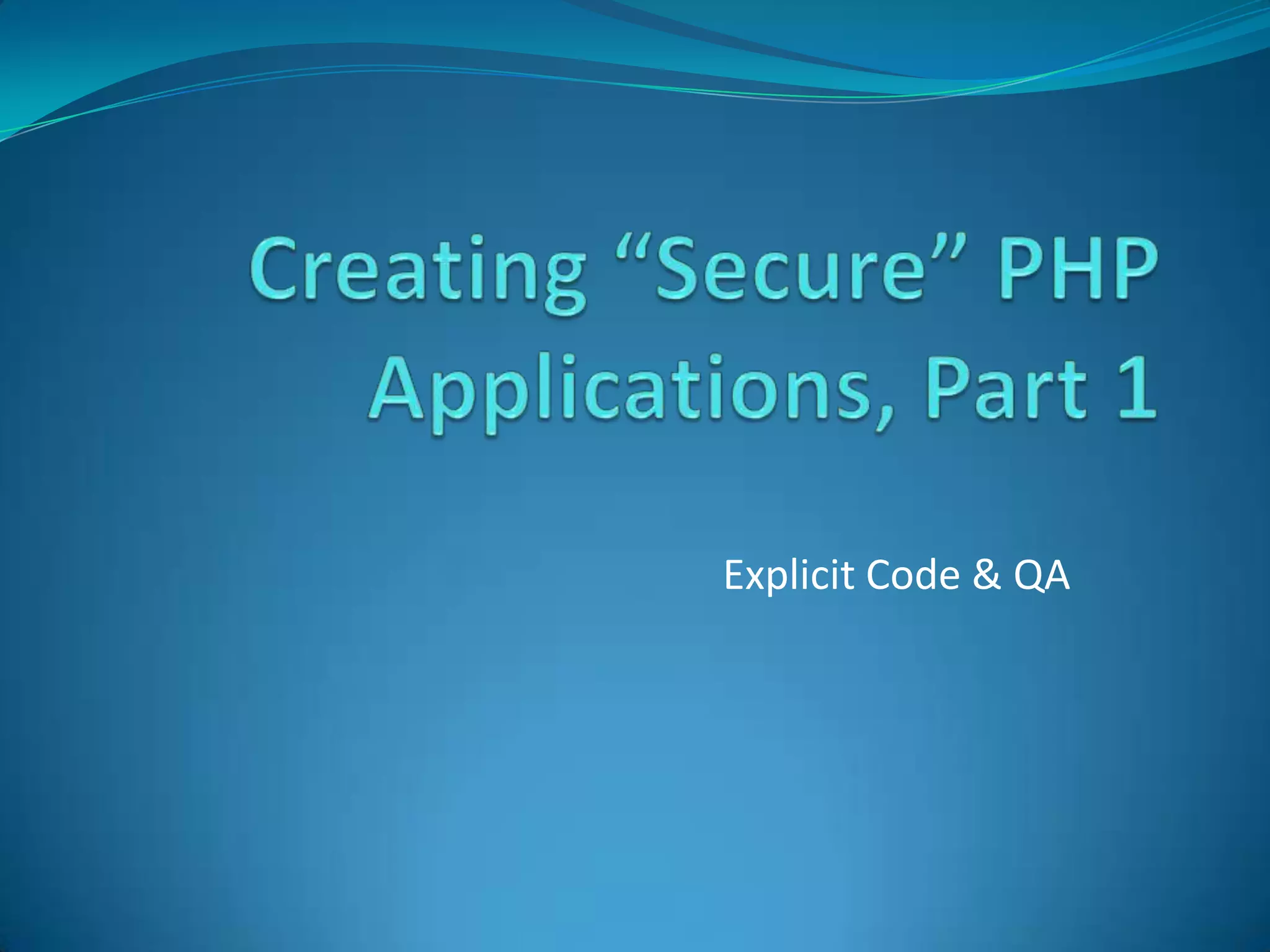 Creating “Secure” PHP Applications, Part 1

Explicit Code & QA